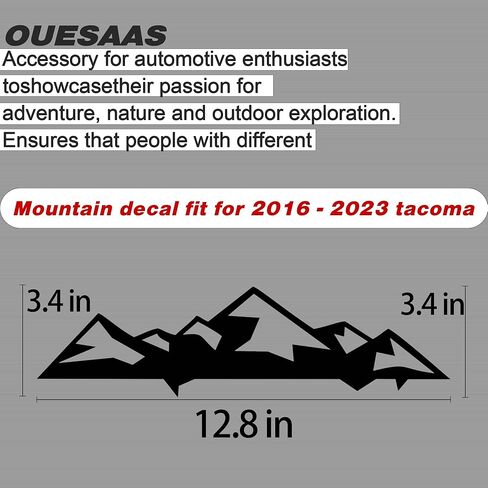 OUESAAS

Accessory for automotive enthusiasts toshowcasetheir passion for adventure, nature and outdoor exploration. Ensures that people with different

Mountain decal fit for 2016 - 2023 tacoma

3.4 in

3.4 in

12.8 in